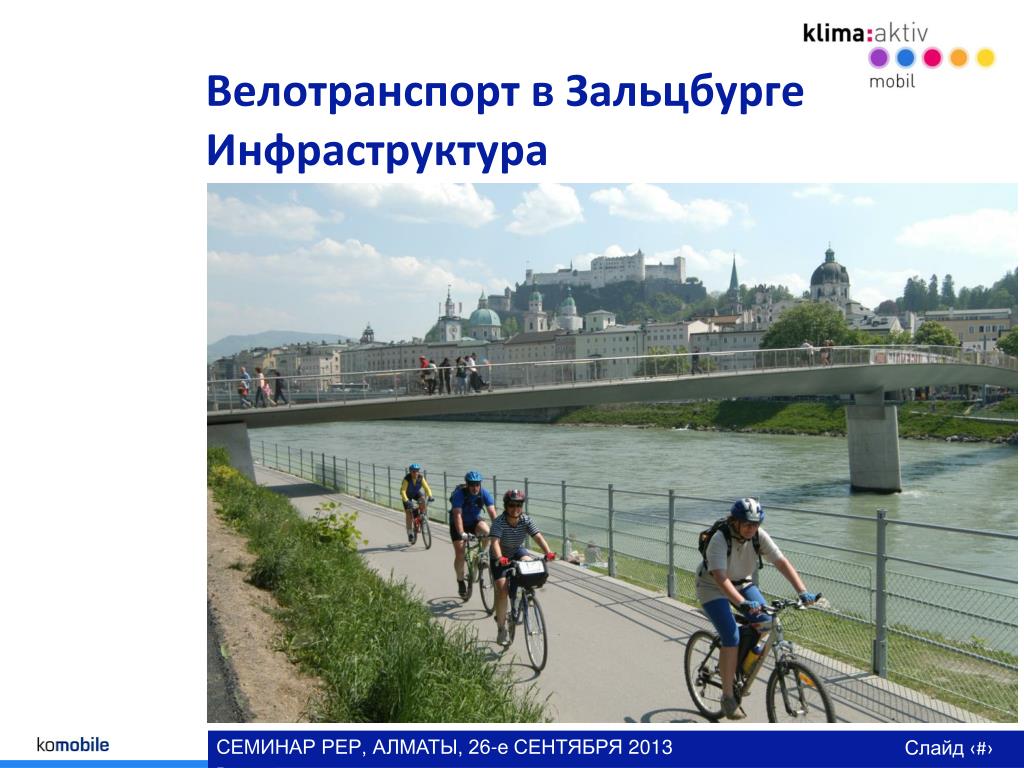 klima:aktiv
mobil

Велотранспорт в Зальцбурге
Инфраструктура

komobile

СЕМИНАР PEP, АЛМАТЫ, 26-е СЕНТЯБРЯ 2013

Слайд ‹#›